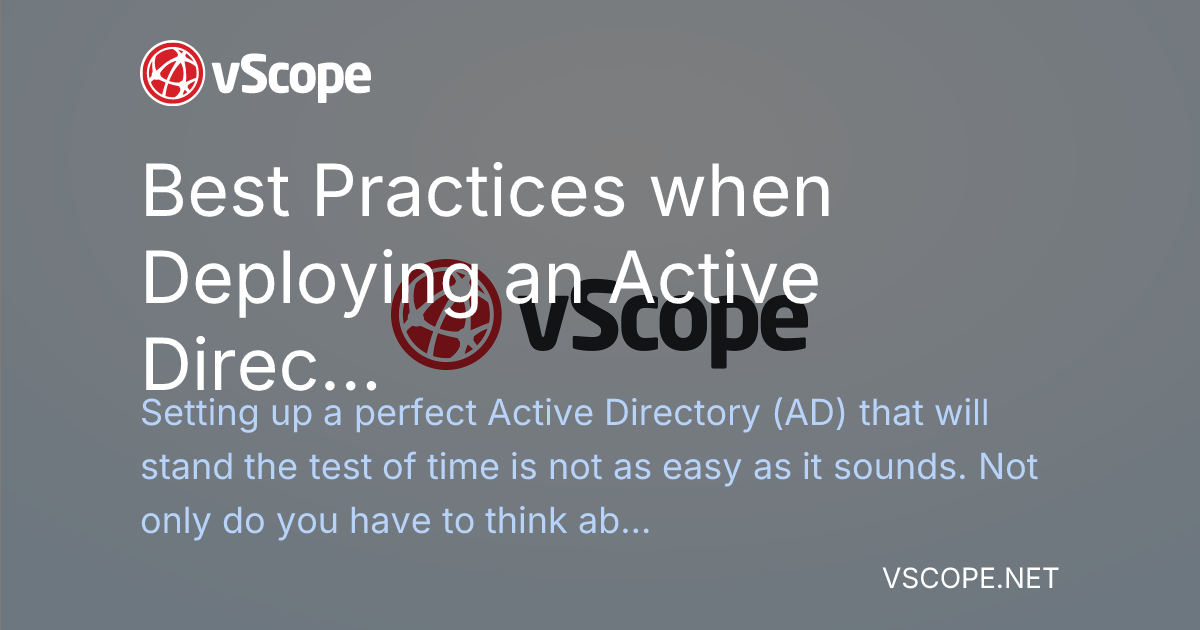 vScope

Best Practices when Deploying an Active Direc...

vScope

Setting up a perfect Active Directory (AD) that will stand the test of time is not as easy as it sounds. Not only do you have to think ab...

VSCOPE.NET